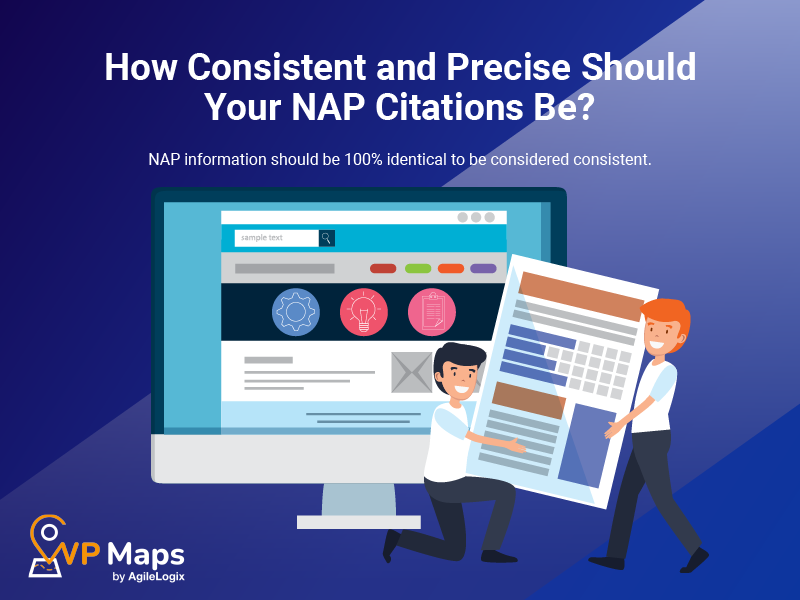 How Consistent and Precise Should Your NAP Citations Be?

NAP information should be 100% identical to be considered consistent.

sample text

WP Maps
by AgileLogix